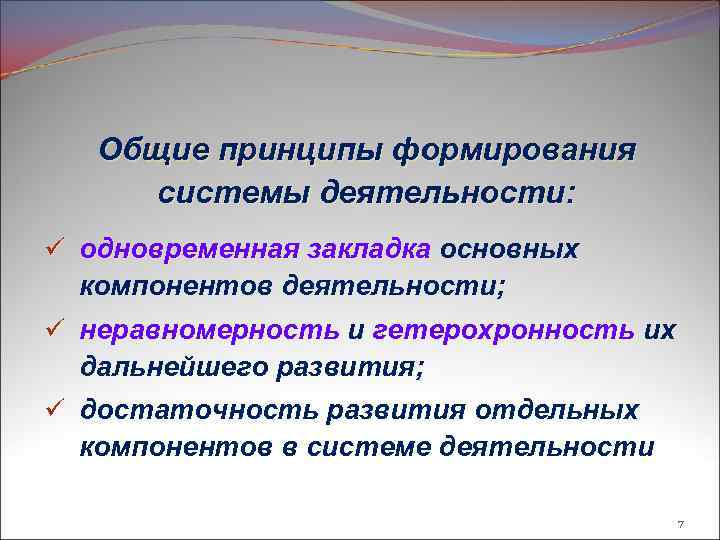 Общие принципы формирования системы деятельности:

✓ одновременная закладка основных компонентов деятельности;

✓ неравномерность и гетерохронность их дальнейшего развития;

✓ достаточность развития отдельных компонентов в системе деятельности

7